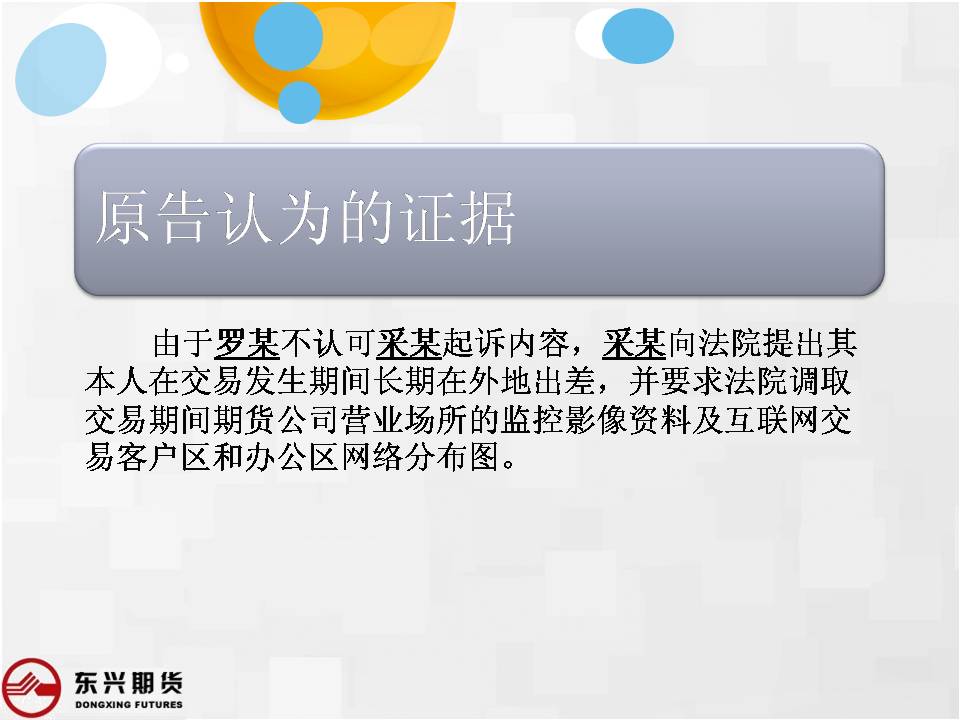 原告认为的证据

由于罗某不认可采某起诉内容，采某向法院提出其本人在交易发生期间长期在外地出差，并要求法院调取交易期间期货公司营业场所的监控影像资料及互联网交易客户区和办公区网络分布图。

东兴期货
DONGXING FUTURES